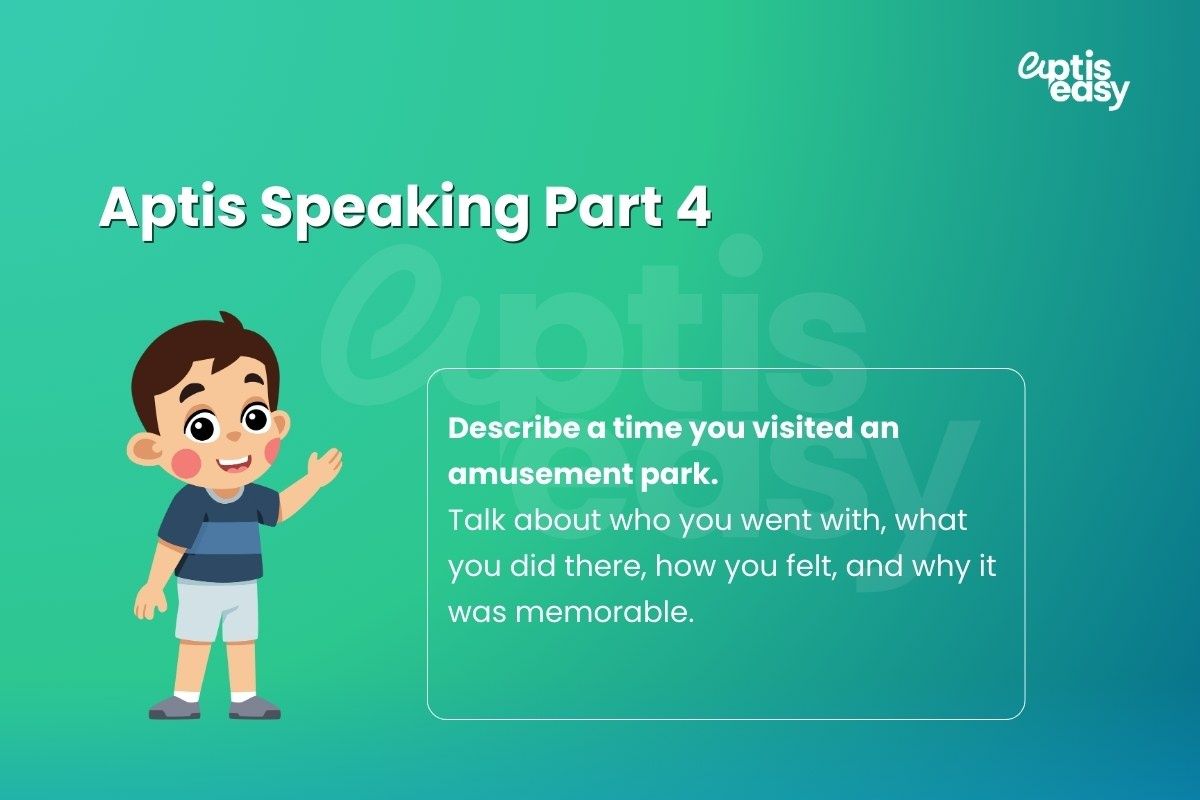 aptis easy

Aptis Speaking Part 4

aptis easy

Describe a time you visited an amusement park.
Talk about who you went with, what you did there, how you felt, and why it was memorable.